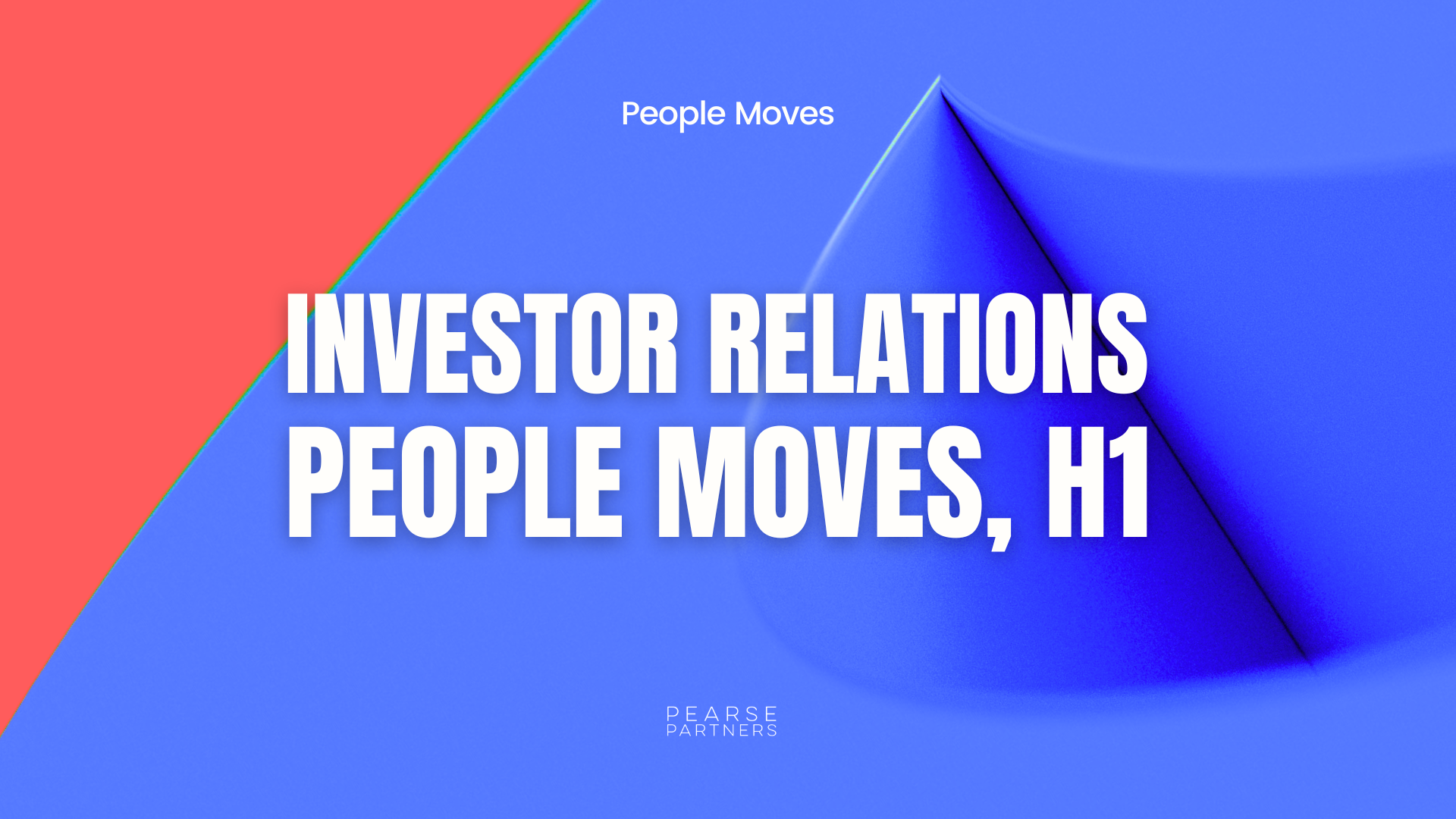 People Moves

INVESTOR RELATIONS PEOPLE MOVES, H1

PEARSE
PARTNERS